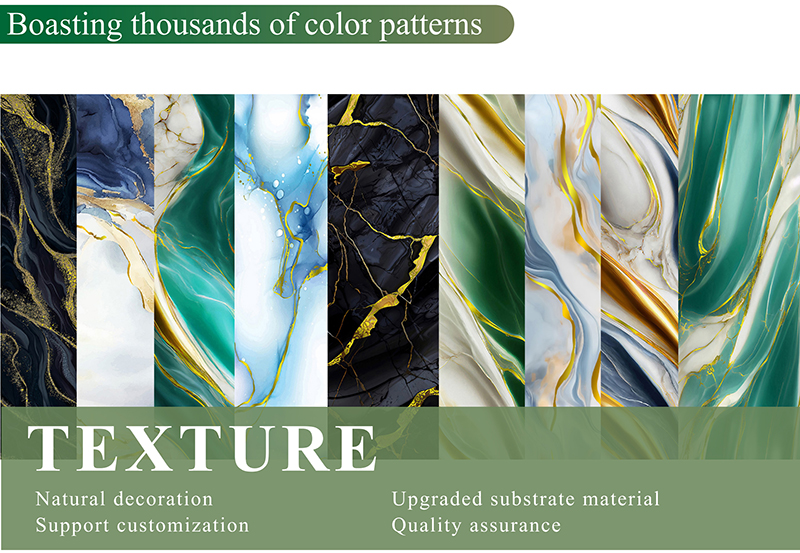 Boasting thousands of color patterns

TEXTURE

Natural decoration
Support customization

Upgraded substrate material
Quality assurance